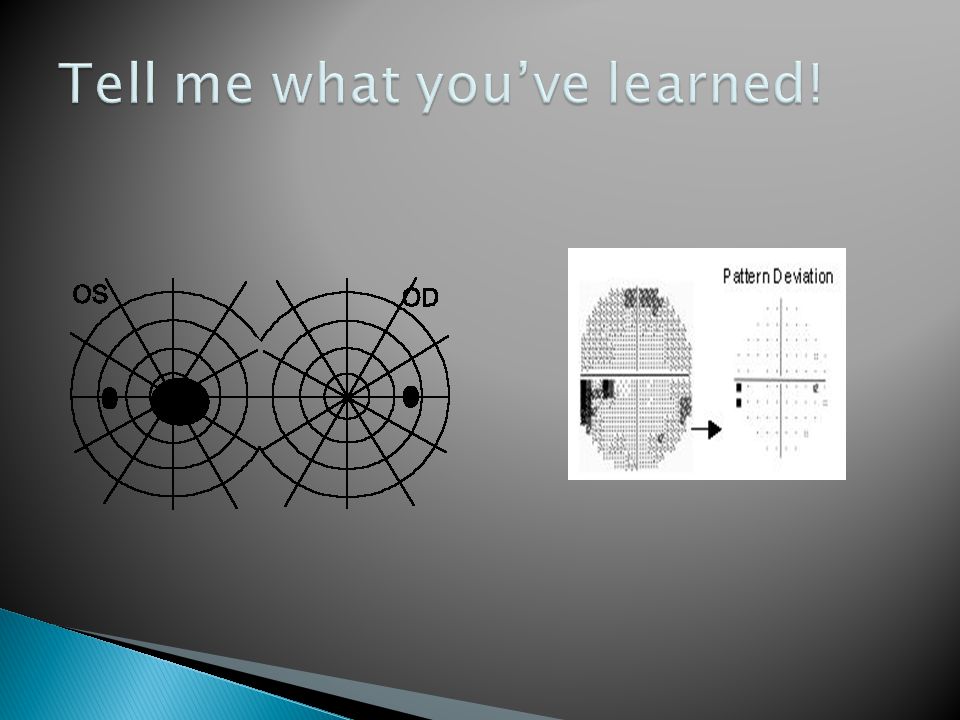 Tell me what you've learned!

OS

OD

Pattern Deviation